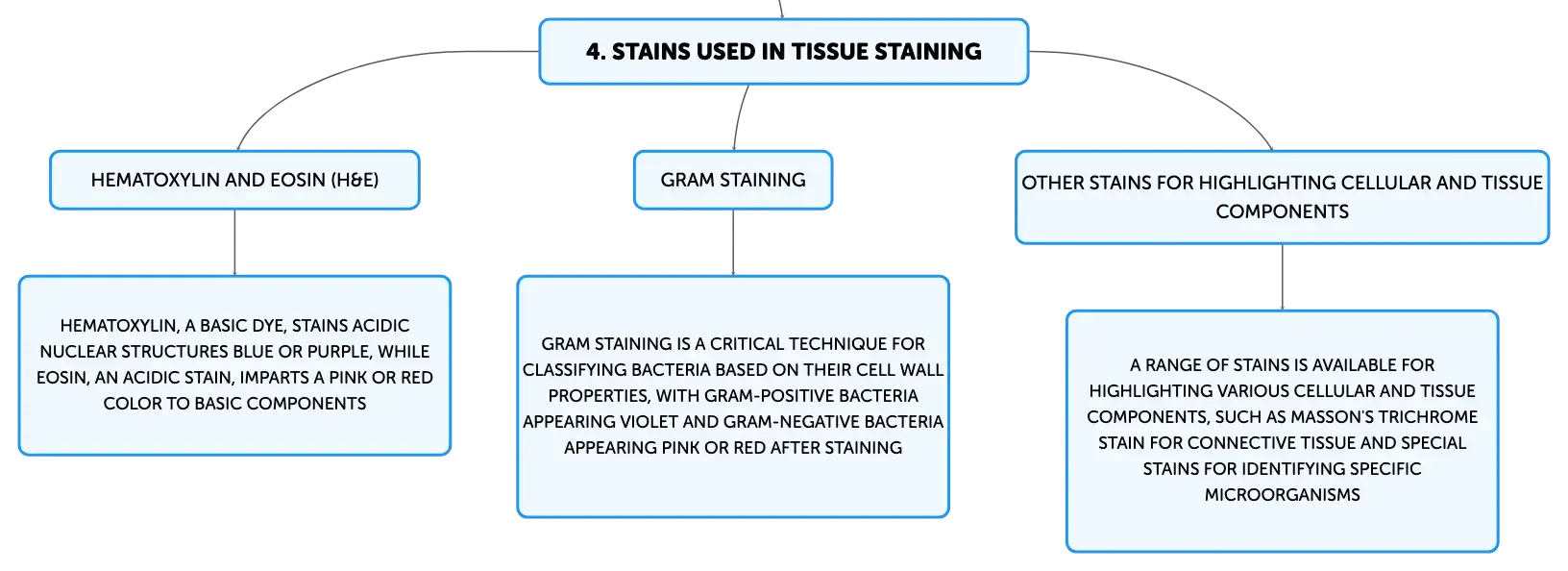 4. STAINS USED IN TISSUE STAINING

HEMATOXYLIN AND EOSIN (H&E)

HEMATOXYLIN, A BASIC DYE, STAINS ACIDIC NUCLEAR STRUCTURES BLUE OR PURPLE, WHILE EOSIN, AN ACIDIC STAIN, IMPARTS A PINK OR RED COLOR TO BASIC COMPONENTS

GRAM STAINING

GRAM STAINING IS A CRITICAL TECHNIQUE FOR CLASSIFYING BACTERIA BASED ON THEIR CELL WALL PROPERTIES, WITH GRAM-POSITIVE BACTERIA APPEARING VIOLET AND GRAM-NEGATIVE BACTERIA APPEARING PINK OR RED AFTER STAINING

OTHER STAINS FOR HIGHLIGHTING CELLULAR AND TISSUE COMPONENTS

A RANGE OF STAINS IS AVAILABLE FOR HIGHLIGHTING VARIOUS CELLULAR AND TISSUE COMPONENTS, SUCH AS MASSON'S TRICHROME STAIN FOR CONNECTIVE TISSUE AND SPECIAL STAINS FOR IDENTIFYING SPECIFIC MICROORGANISMS